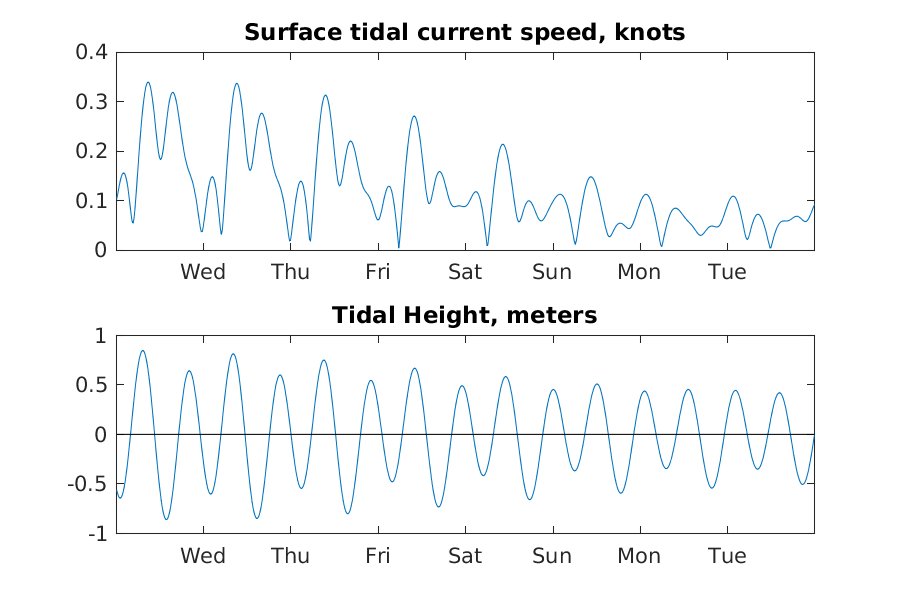 Surface tidal current speed, knots

0.4
0.3
0.2
0.1
0

Wed Thu Fri Sat Sun Mon Tue

Tidal Height, meters

1
0.5
0
-0.5
-1

Wed Thu Fri Sat Sun Mon Tue